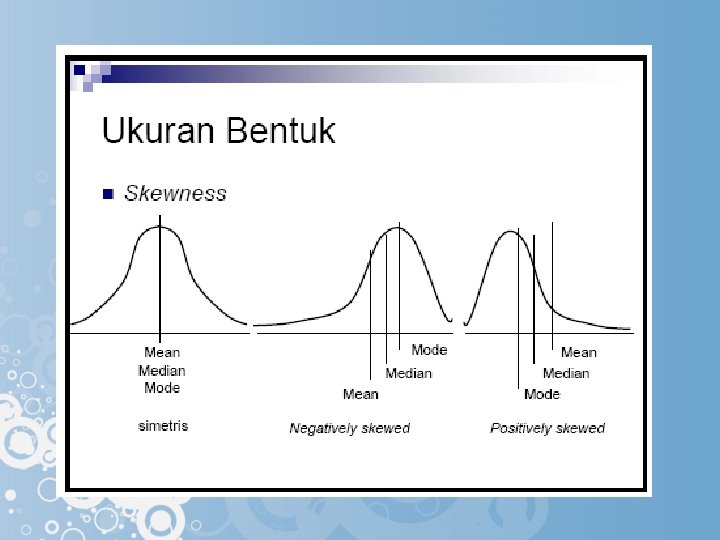 Ukuran Bentuk

Skewness

Mean
Median
Mode

simetris

Mode
Median
Mean

Negatively skewed

Mean
Median
Mode

Positively skewed